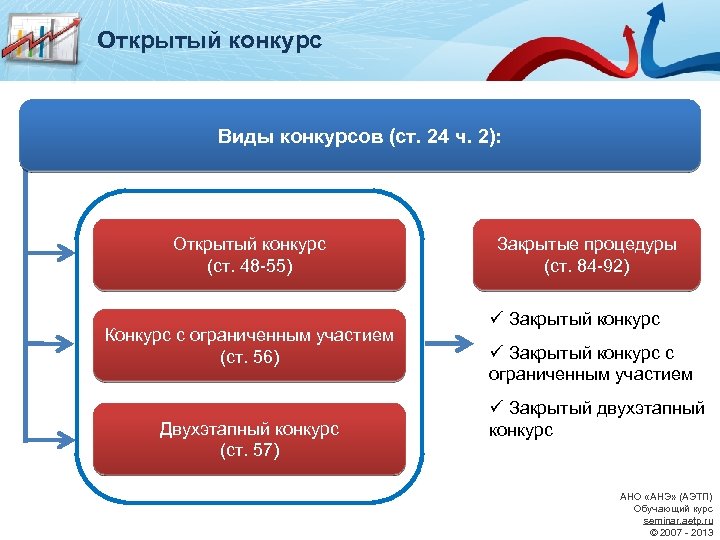 Открытый конкурс

Виды конкурсов (ст. 24 ч. 2):

Открытый конкурс (ст. 48-55)

Конкурс с ограниченным участием (ст. 56)

Двухэтапный конкурс (ст. 57)

Закрытые процедуры (ст. 84-92)

✓ Закрытый конкурс

✓ Закрытый конкурс с ограниченным участием

✓ Закрытый двухэтапный конкурс

АНО «АНЭ» (АЭТП)
Обучающий курс
seminar.aetp.ru
© 2007 - 2013